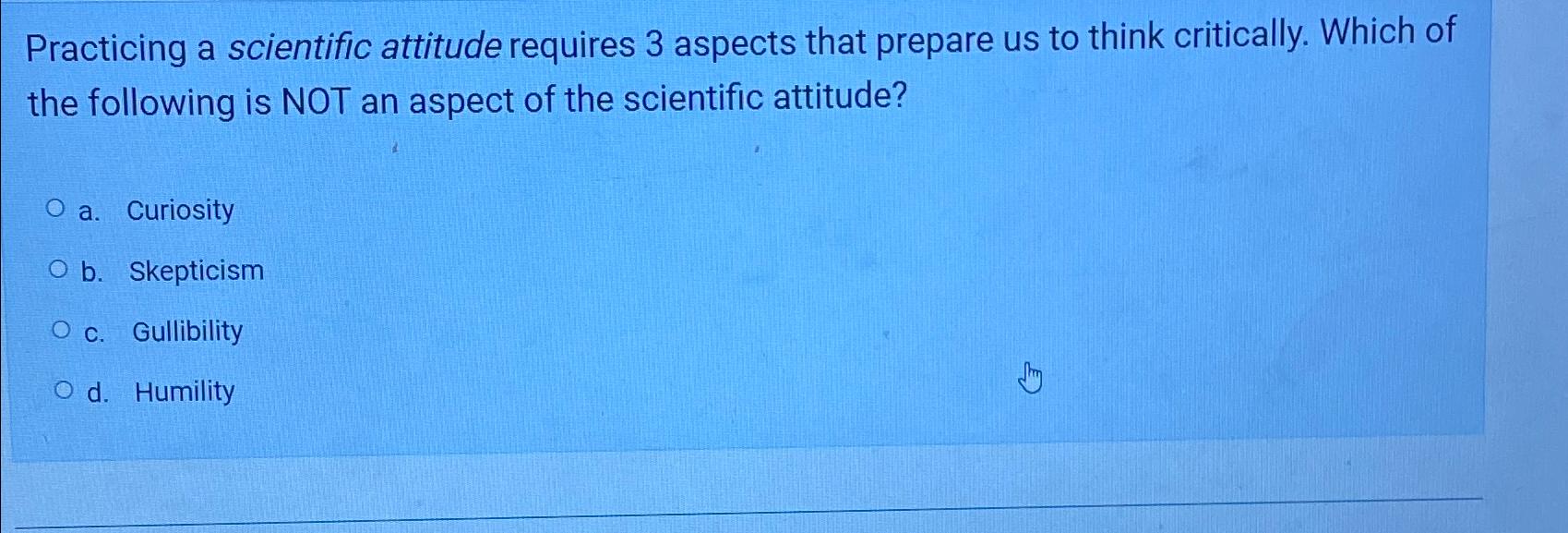 Practicing a scientific attitude requires 3 aspects that prepare us to think critically. Which of the following is NOT an aspect of the scientific attitude?

a. Curiosity

b. Skepticism

c. Gullibility

d. Humility